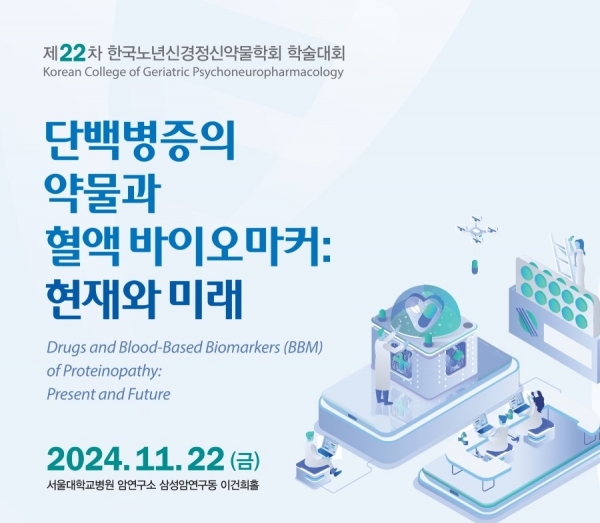 제22차 한국노년신경정신약물학회 학술대회
Korean College of Geriatric Psychoneuropharmacology

단백병증의
약물과
혈액 바이오마커:
현재와 미래

Drugs and Blood-Based Biomarkers (BBM) of Proteinopathy: Present and Future

2024. 11. 22 (금)
서울대학교병원 암연구소 삼성암연구동 이건희홀